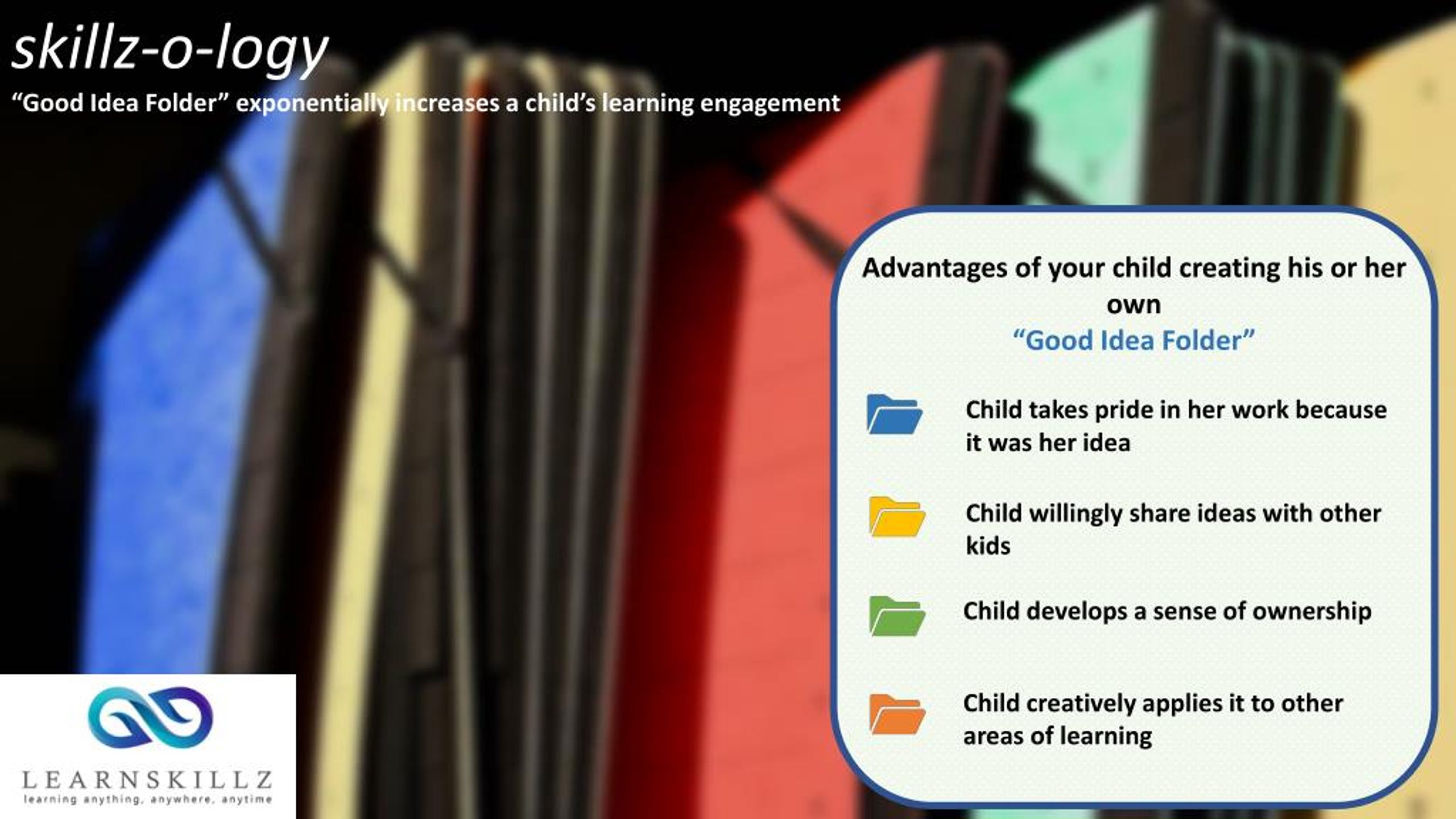 skillz-o-logy

"Good Idea Folder" exponentially increases a child's learning engagement

Advantages of your child creating his or her own "Good Idea Folder"

Child takes pride in her work because it was her idea

Child willingly share ideas with other kids

Child develops a sense of ownership

Child creatively applies it to other areas of learning

LEARNSKILLZ
learning anything, anywhere, anytime